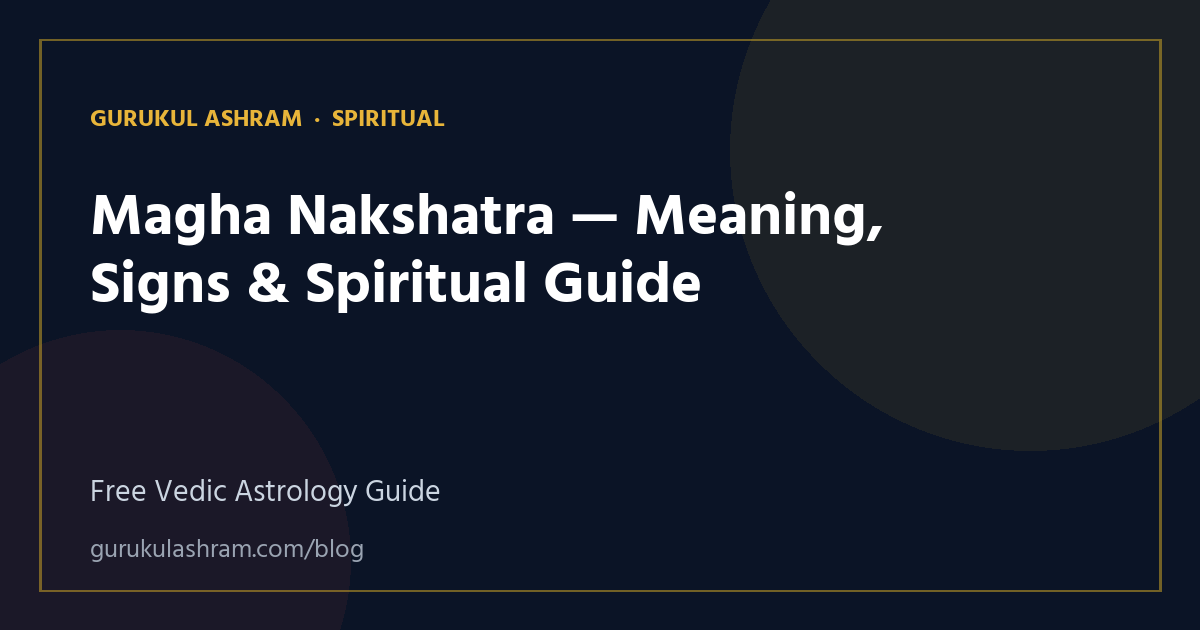 GURUKUL ASHRAM · SPIRITUAL

Magha Nakshatra — Meaning, Signs & Spiritual Guide

Free Vedic Astrology Guide

gurukulashram.com/blog